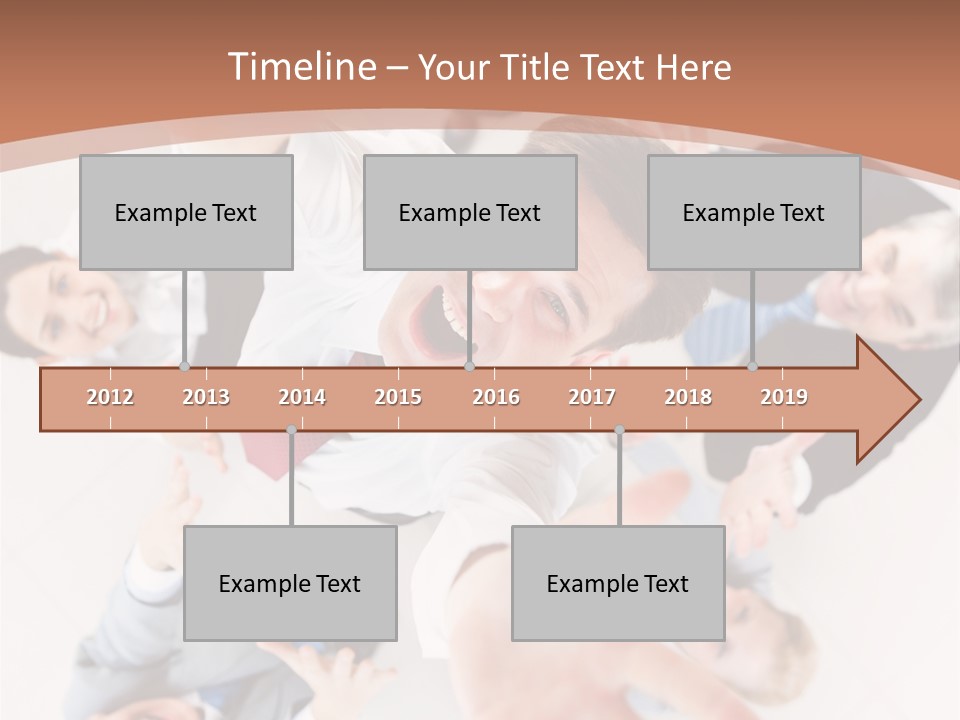 Timeline – Your Title Text Here

Example Text

Example Text

Example Text

2012 2013 2014 2015 2016 2017 2018 2019

Example Text

Example Text